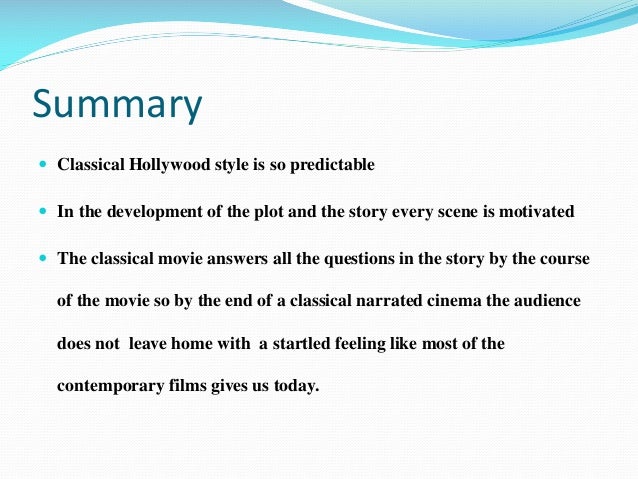 Summary

- Classical Hollywood style is so predictable
- In the development of the plot and the story every scene is motivated
- The classical movie answers all the questions in the story by the course of the movie so by the end of a classical narrated cinema the audience does not leave home with a startled feeling like most of the contemporary films gives us today.